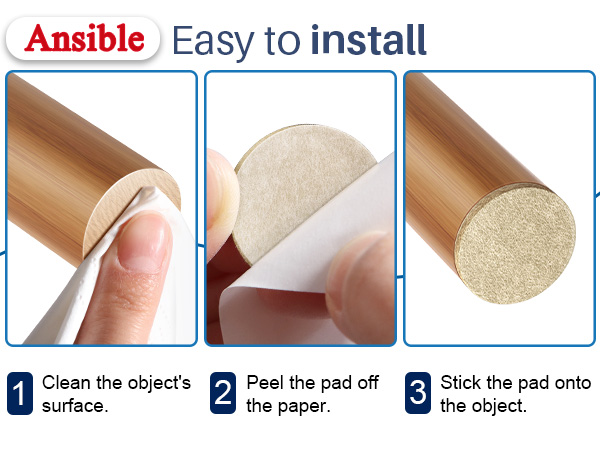 Ansible Easy to install

1 Clean the object's surface.

2 Peel the pad off the paper.

3 Stick the pad onto the object.